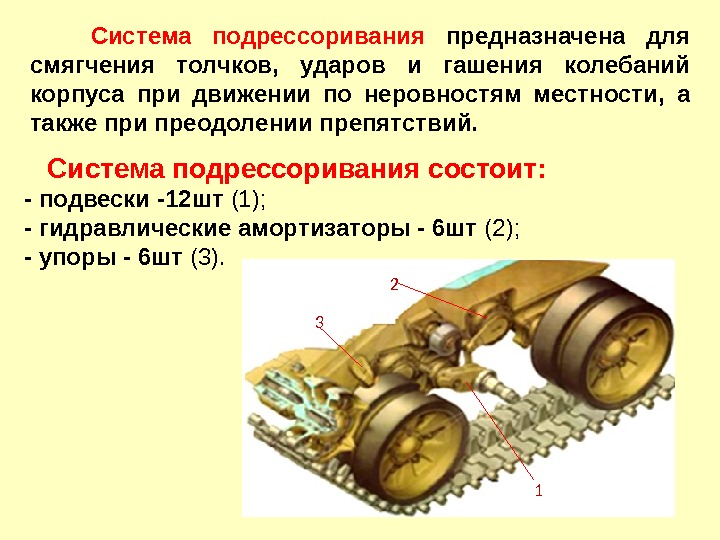 Система подрессоривания предназначена для смягчения толчков, ударов и гашения колебаний корпуса при движении по неровностям местности, а также при преодолении препятствий.

Система подрессоривания состоит:
- подвески -12шт (1);
- гидравлические амортизаторы - 6шт (2);
- упоры - 6шт (3).

2
3
1